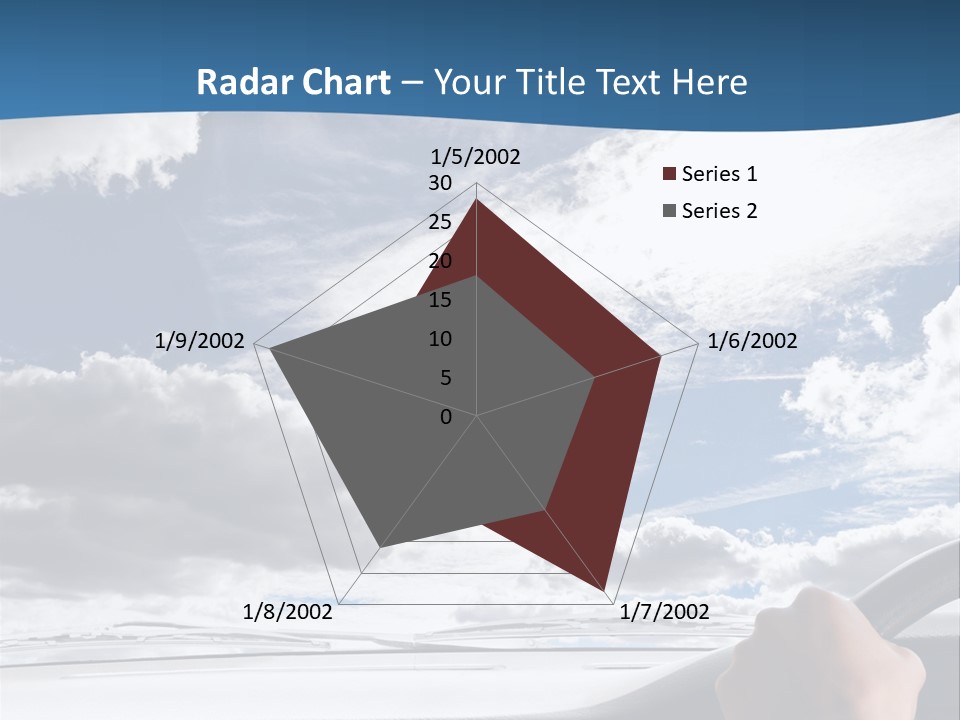 Radar Chart – Your Title Text Here

1/5/2002
30
25
20
15
10
5
0
1/6/2002
1/7/2002
1/8/2002
1/9/2002

Series 1
Series 2